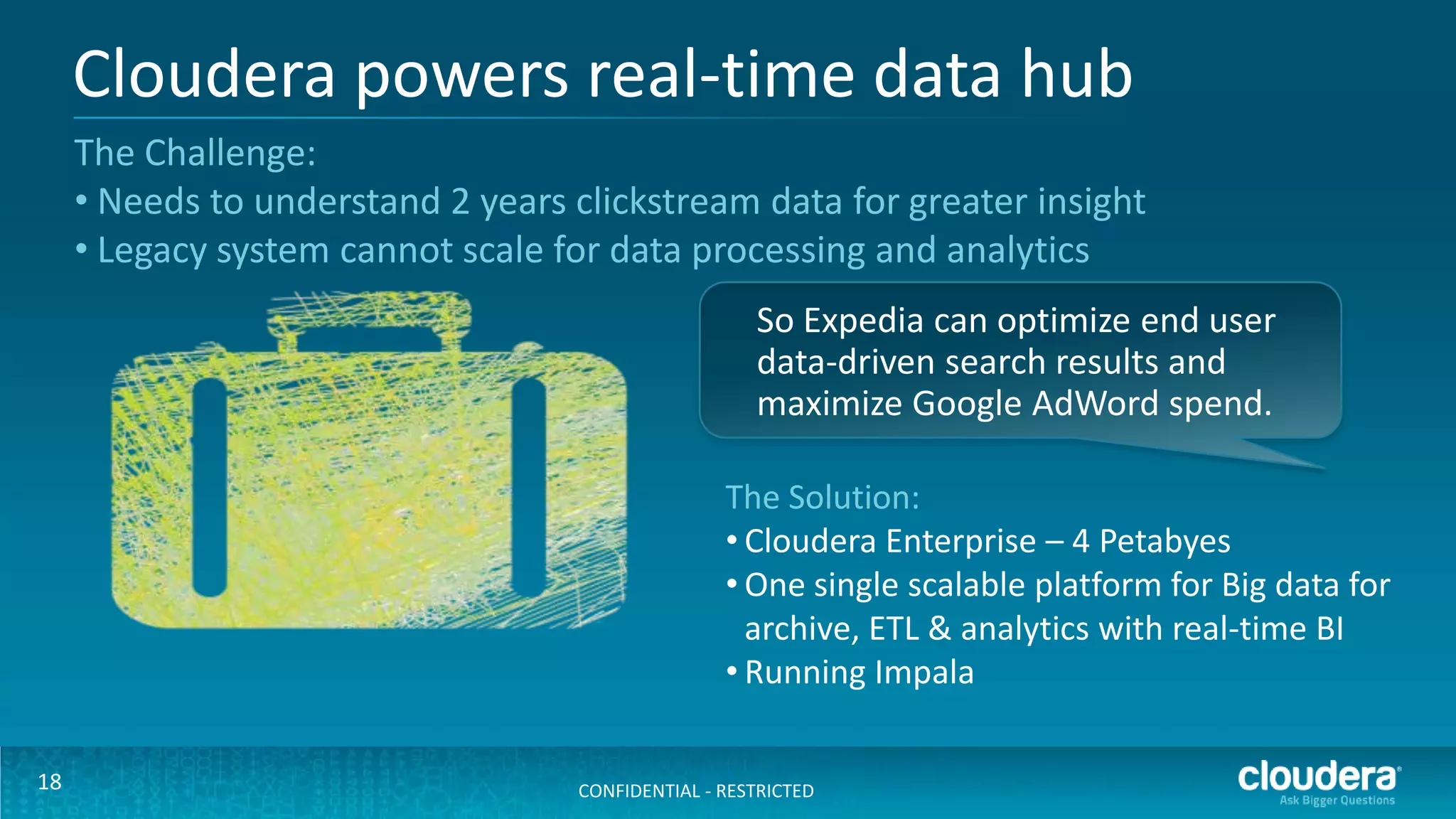 Cloudera powers real-time data hub

The Challenge:
• Needs to understand 2 years clickstream data for greater insight
• Legacy system cannot scale for data processing and analytics

So Expedia can optimize end user data-driven search results and maximize Google AdWord spend.

The Solution:
• Cloudera Enterprise – 4 Petabyes
• One single scalable platform for Big data for archive, ETL & analytics with real-time BI
• Running Impala

18

CONFIDENTIAL - RESTRICTED

cloudera
Ask Bigger Questions